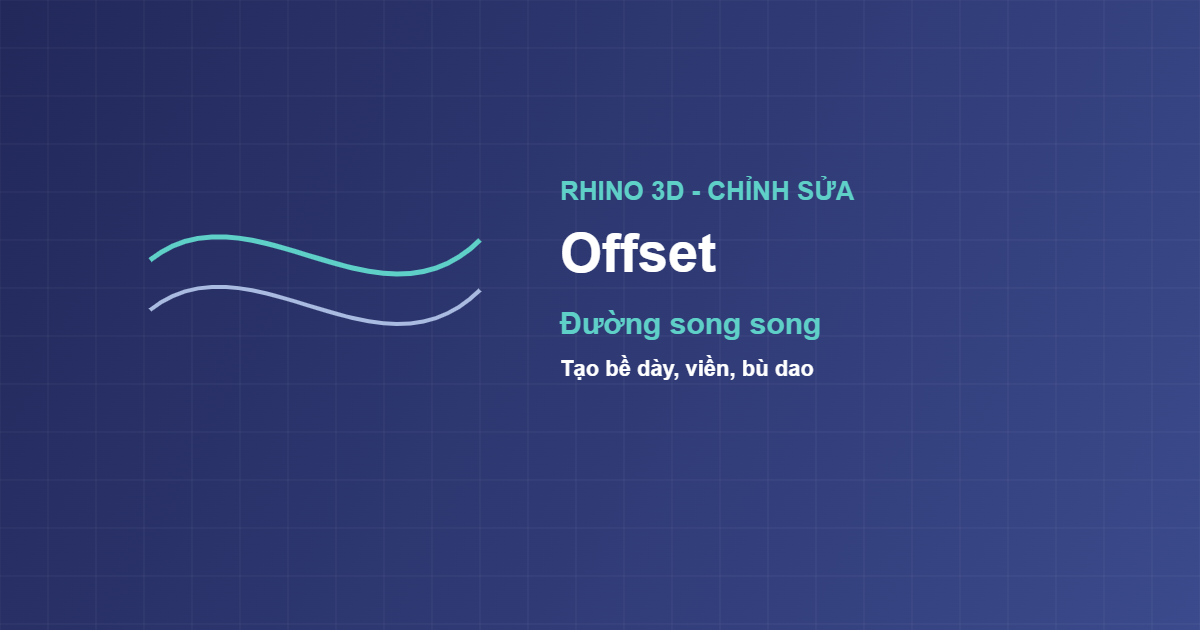 RHINO 3D - CHỈNH SỬA

Offset

Đường song song

Tạo bề dày, viền, bù dao